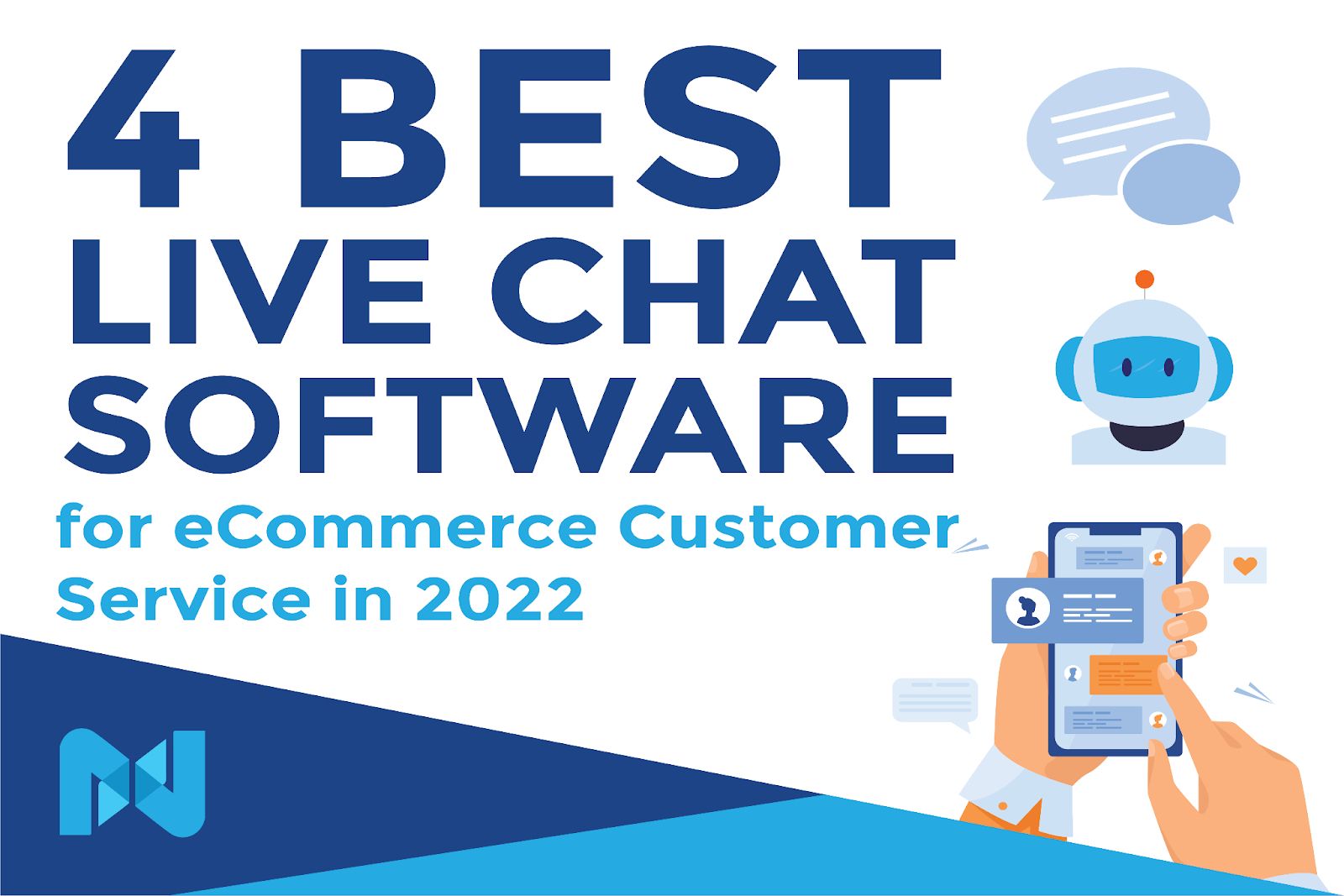 4 BEST LIVE CHAT SOFTWARE

for eCommerce Customer Service in 2022